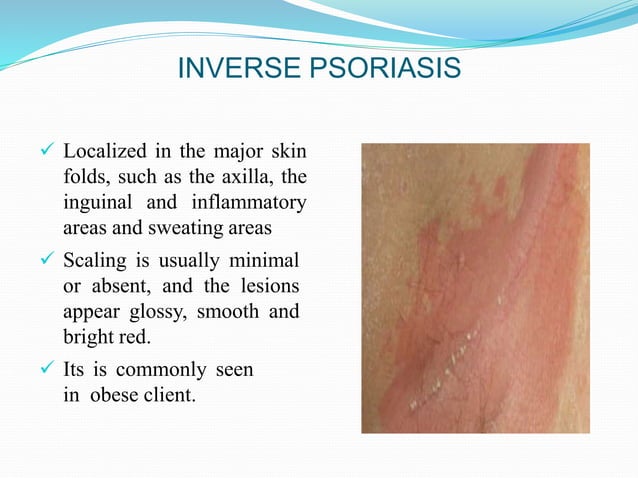 INVERSE PSORIASIS

✓ Localized in the major skin folds, such as the axilla, the inguinal and inflammatory areas and sweating areas

✓ Scaling is usually minimal or absent, and the lesions appear glossy, smooth and bright red.

✓ Its is commonly seen in obese client.